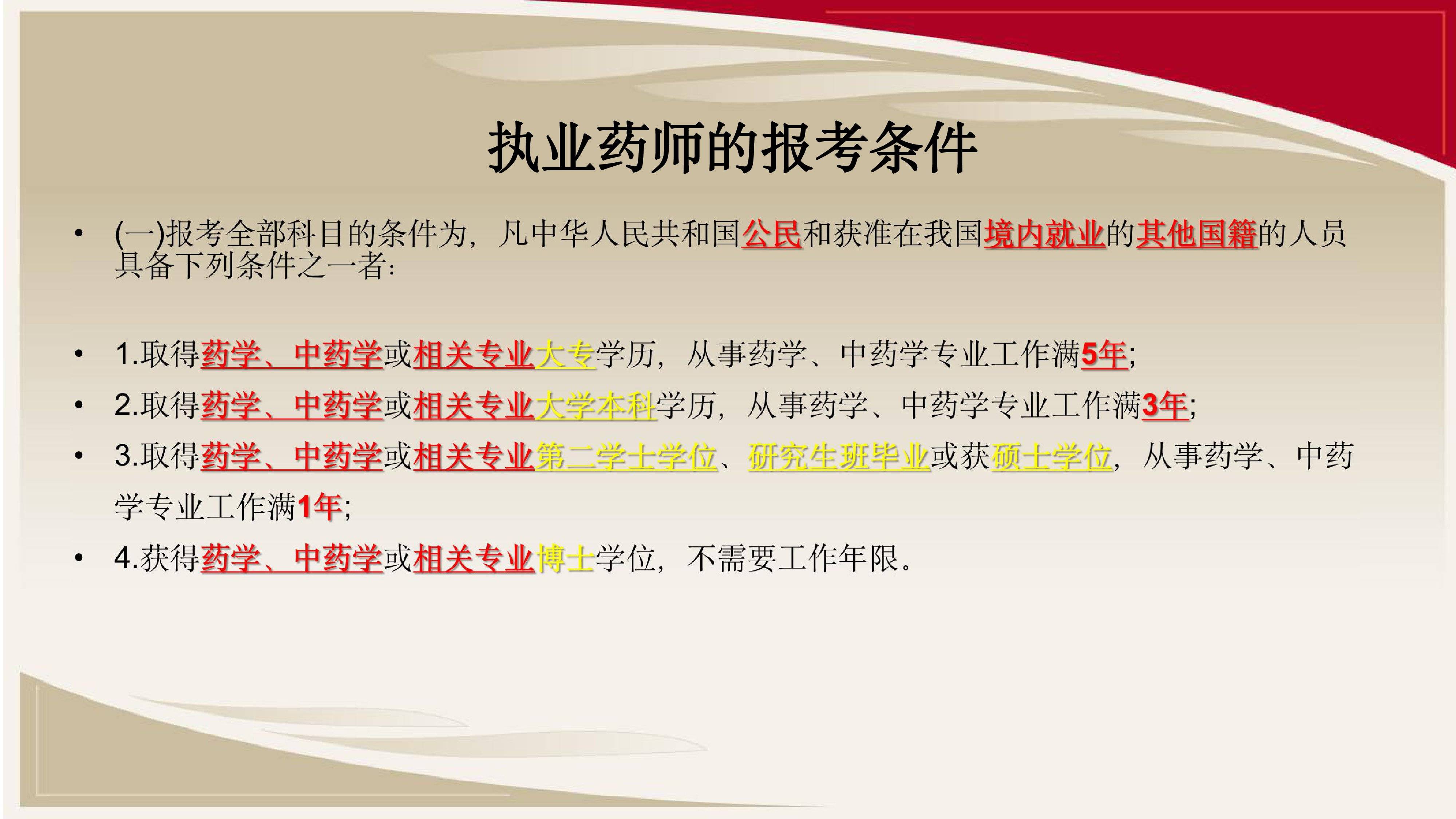 执业药师的报考条件

• (一)报考全部科目的条件为，凡中华人民共和国公民和获准在我国境内就业的其他国籍的人员具备下列条件之一者：

• 1.取得药学、中药学或相关专业大专学历，从事药学、中药学专业工作满5年；

• 2.取得药学、中药学或相关专业大学本科学历，从事药学、中药学专业工作满3年；

• 3.取得药学、中药学或相关专业第二学士学位、研究生班毕业或获硕士学位，从事药学、中药学专业工作满1年；

• 4.获得药学、中药学或相关专业博士学位，不需要工作年限。